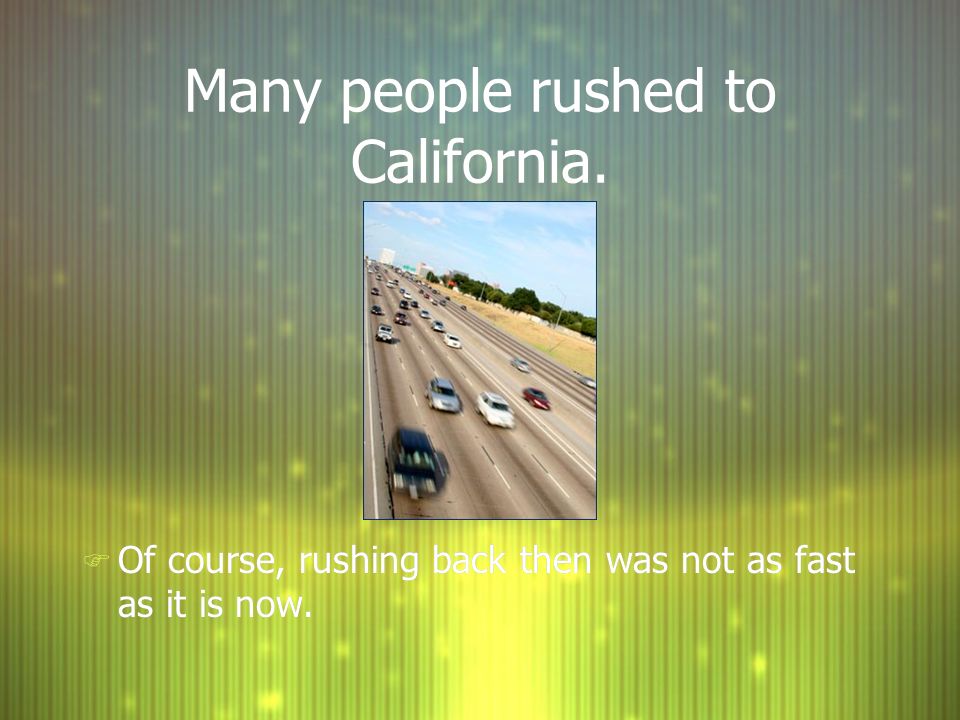 Many people rushed to California.

Of course, rushing back then was not as fast as it is now.